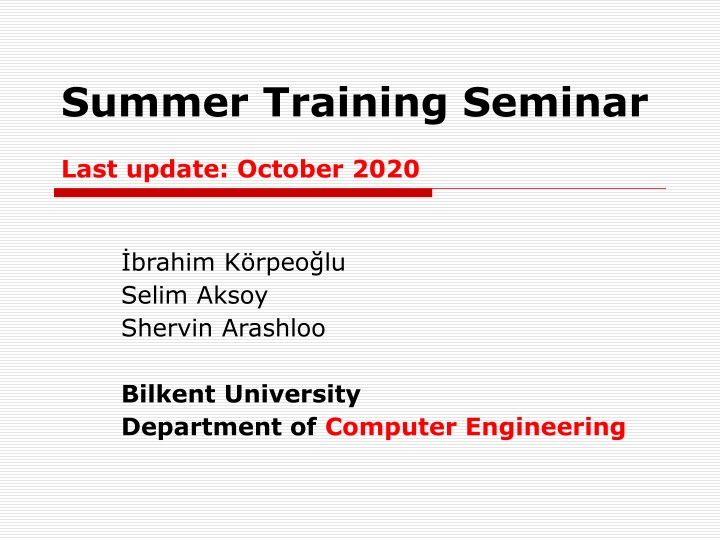 Summer Training Seminar

Last update: October 2020

İbrahim Körpeoğlu
Selim Aksoy
Shervin Arashloo

Bilkent University
Department of Computer Engineering